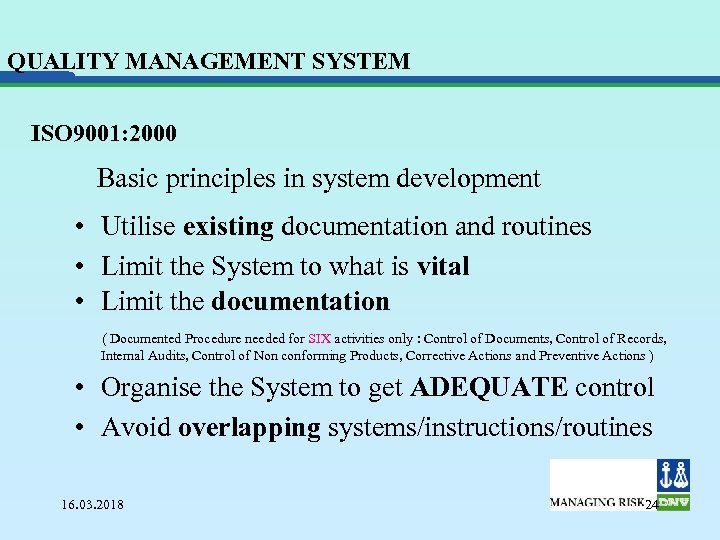 QUALITY MANAGEMENT SYSTEM

ISO9001:2000

Basic principles in system development

• Utilise existing documentation and routines
• Limit the System to what is vital
• Limit the documentation

( Documented Procedure needed for SIX activities only : Control of Documents, Control of Records, Internal Audits, Control of Non conforming Products, Corrective Actions and Preventive Actions )

• Organise the System to get ADEQUATE control
• Avoid overlapping systems/instructions/routines

16.03.2018

MANAGING RISK 24 DNV